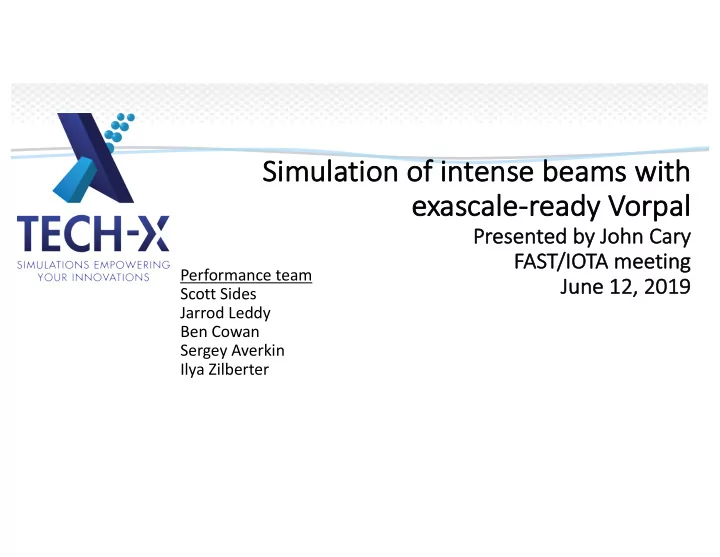 TECH-X
SIMULATIONS EMPOWERING YOUR INNOVATIONS

Simulation of intense beams with exascale-ready Vorpal
Presented by John Cary
FAST/IOTA meeting
June 12, 2019

Performance team
Scott Sides
Jarrod Leddy
Ben Cowan
Sergey Averkin
Ilya Zilberter